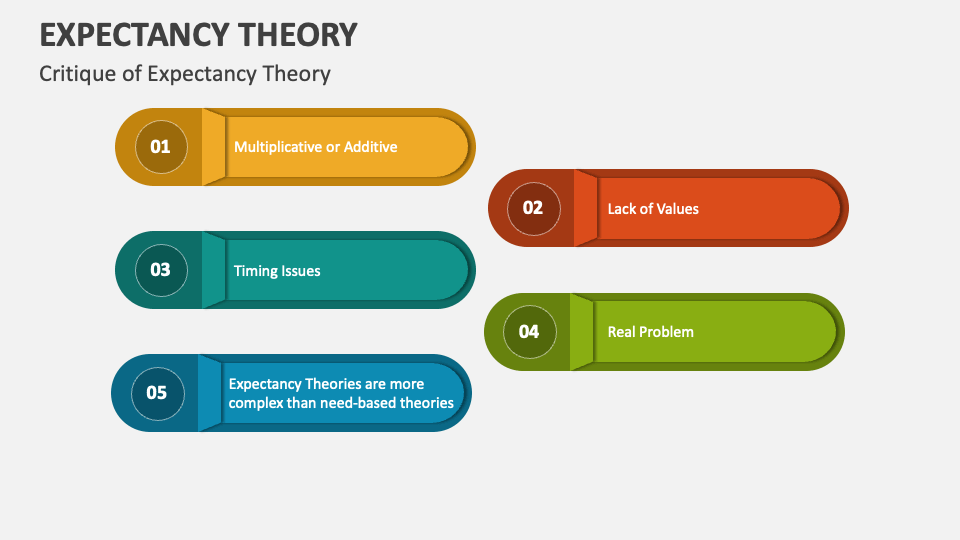 EXPECTANCY THEORY

Critique of Expectancy Theory

01 Multiplicative or Additive

02 Lack of Values

03 Timing Issues

04 Real Problem

05 Expectancy Theories are more complex than need-based theories